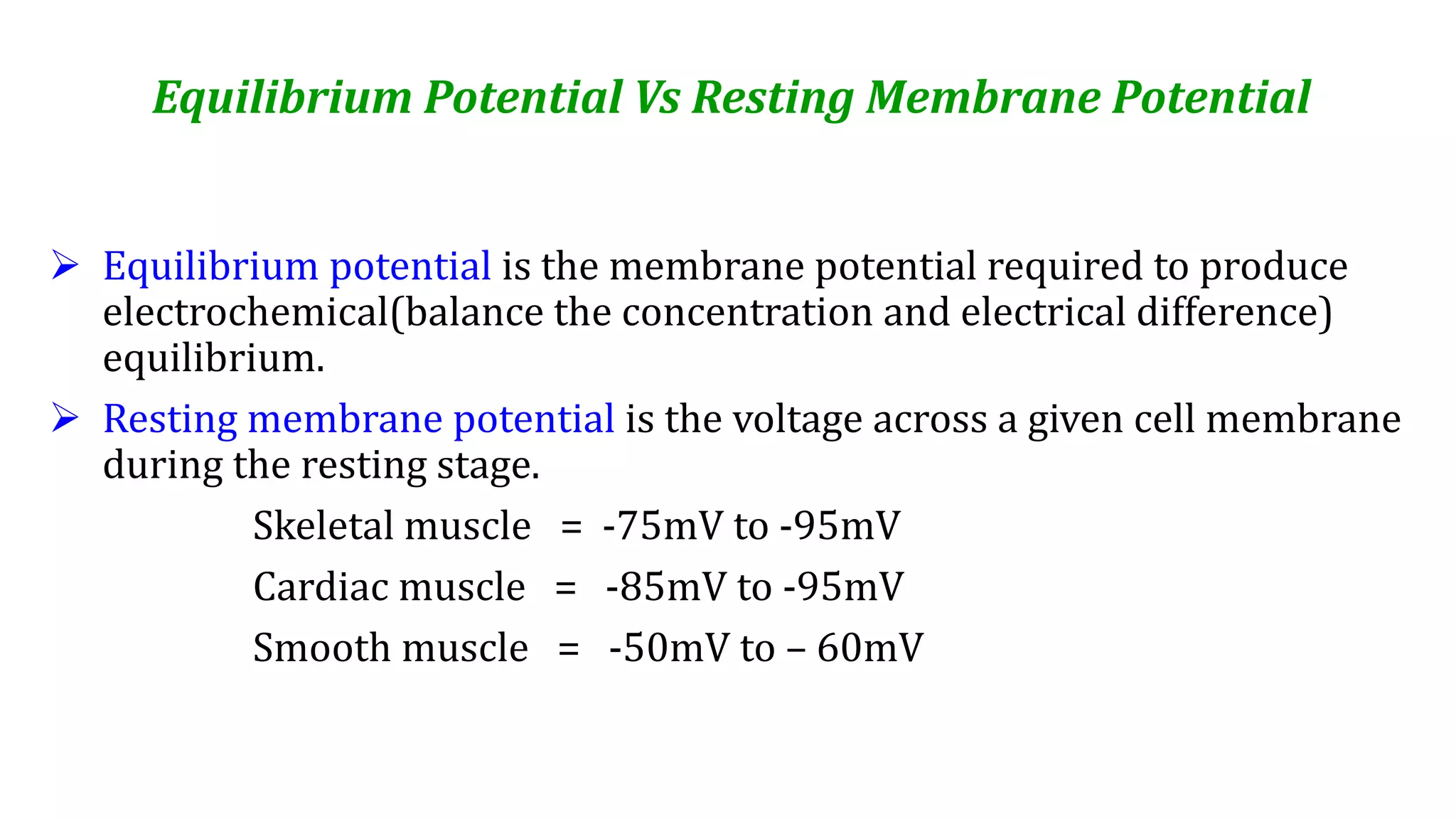 Equilibrium Potential Vs Resting Membrane Potential

➢ Equilibrium potential is the membrane potential required to produce electrochemical(balance the concentration and electrical difference) equilibrium.

➢ Resting membrane potential is the voltage across a given cell membrane during the resting stage.

Skeletal muscle = -75mV to -95mV

Cardiac muscle = -85mV to -95mV

Smooth muscle = -50mV to – 60mV